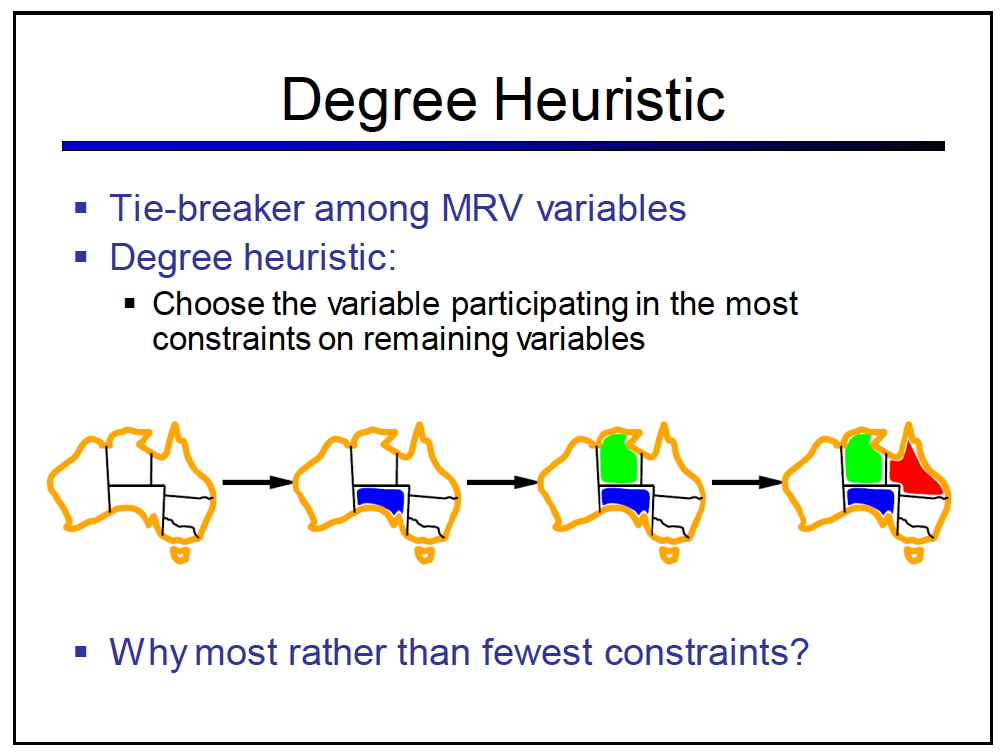 Degree Heuristic

▪ Tie-breaker among MRV variables
▪ Degree heuristic:
  ▪ Choose the variable participating in the most constraints on remaining variables

▪ Why most rather than fewest constraints?